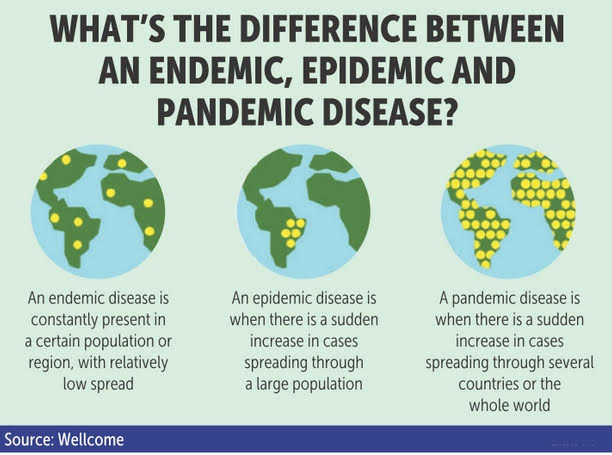 WHAT'S THE DIFFERENCE BETWEEN AN ENDEMIC, EPIDEMIC AND PANDEMIC DISEASE?

An endemic disease is constantly present in a certain population or region, with relatively low spread

An epidemic disease is when there is a sudden increase in cases spreading through a large population

A pandemic disease is when there is a sudden increase in cases spreading through several countries or the whole world

Source: Wellcome